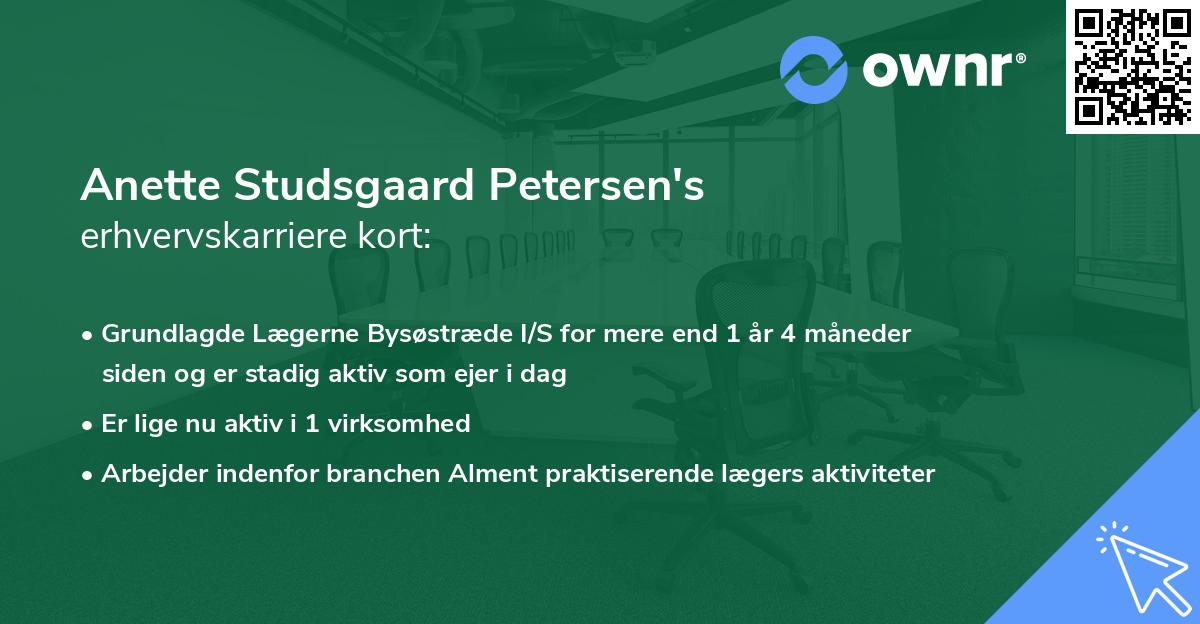 ownr®

Anette Studsgaard Petersen's erhvervskarriere kort:

• Grundlagde Lægerne Bysøstræde I/S for mere end 1 år 4 måneder siden og er stadig aktiv som ejer i dag

• Er lige nu aktiv i 1 virksomhed

• Arbejder indenfor branchen Alment praktiserende lægers aktiviteter